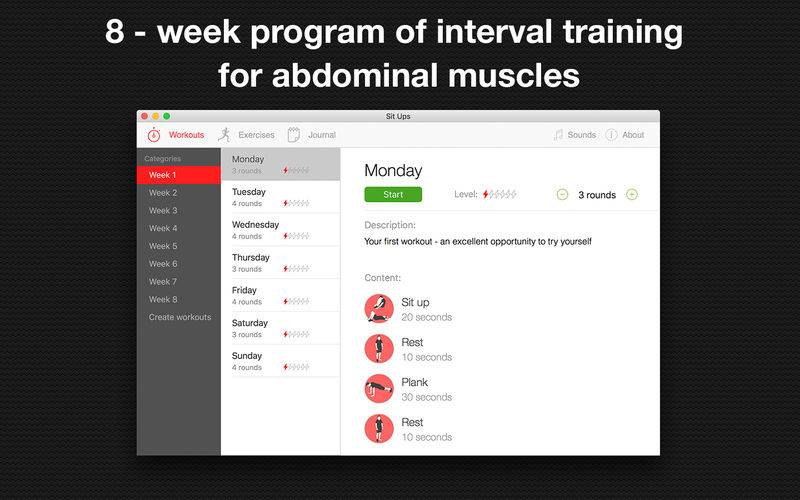 8 - week program of interval training for abdominal muscles

Sit Ups

Workouts Exercises Journal Sounds About

Categories
Week 1
Week 2
Week 3
Week 4
Week 5
Week 6
Week 7
Week 8
Create workouts

Monday
3 rounds
Tuesday
4 rounds
Wednesday
4 rounds
Thursday
3 rounds
Friday
4 rounds
Saturday
3 rounds
Sunday
4 rounds

Monday
Start
Level:
3 rounds

Description:
Your first workout - an excellent opportunity to try yourself

Content:
Sit up
20 seconds
Rest
10 seconds
Plank
30 seconds
Rest
10 seconds